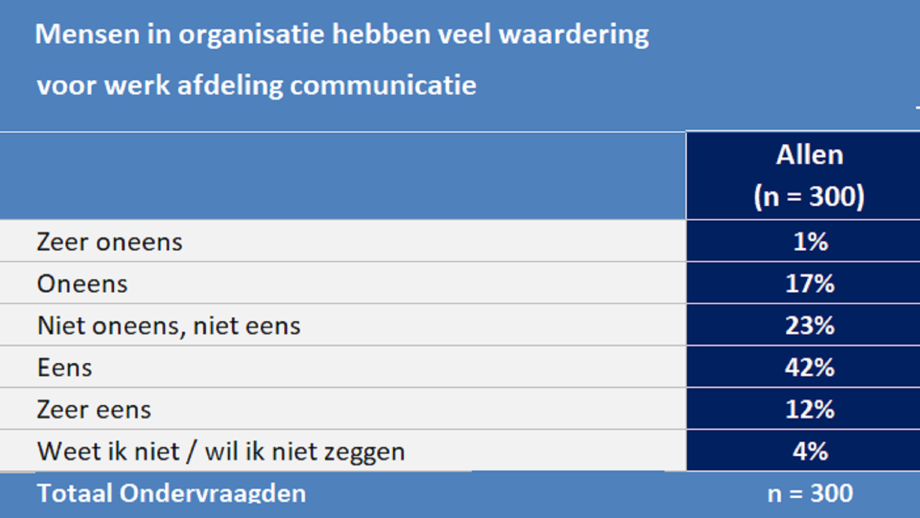 Mensen in organisatie hebben veel waardering voor werk afdeling communicatie

| | Allen (n = 300) |
|---|---|
| Zeer oneens | 1% |
| Oneens | 17% |
| Niet oneens, niet eens | 23% |
| Eens | 42% |
| Zeer eens | 12% |
| Weet ik niet / wil ik niet zeggen | 4% |
| Totaal Ondervraagden | n = 300 |